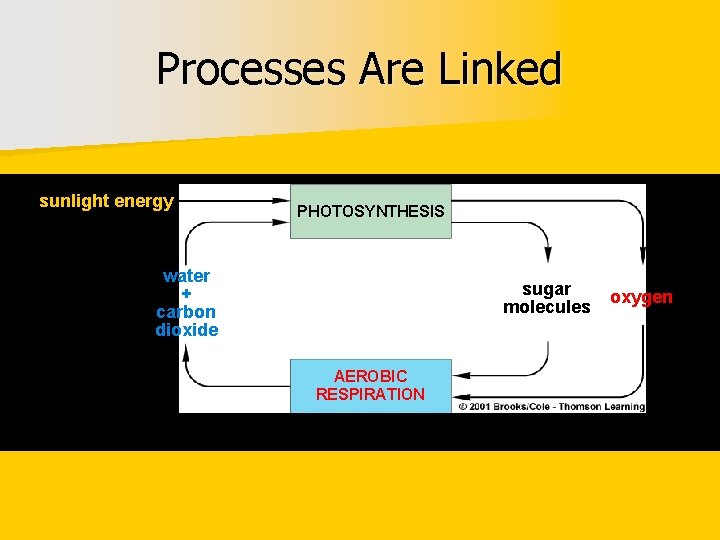 Processes Are Linked

sunlight energy

PHOTOSYNTHESIS

water
+
carbon
dioxide

sugar
molecules

oxygen

AEROBIC
RESPIRATION

© 2001 Brooks/Cole - Thomson Learning